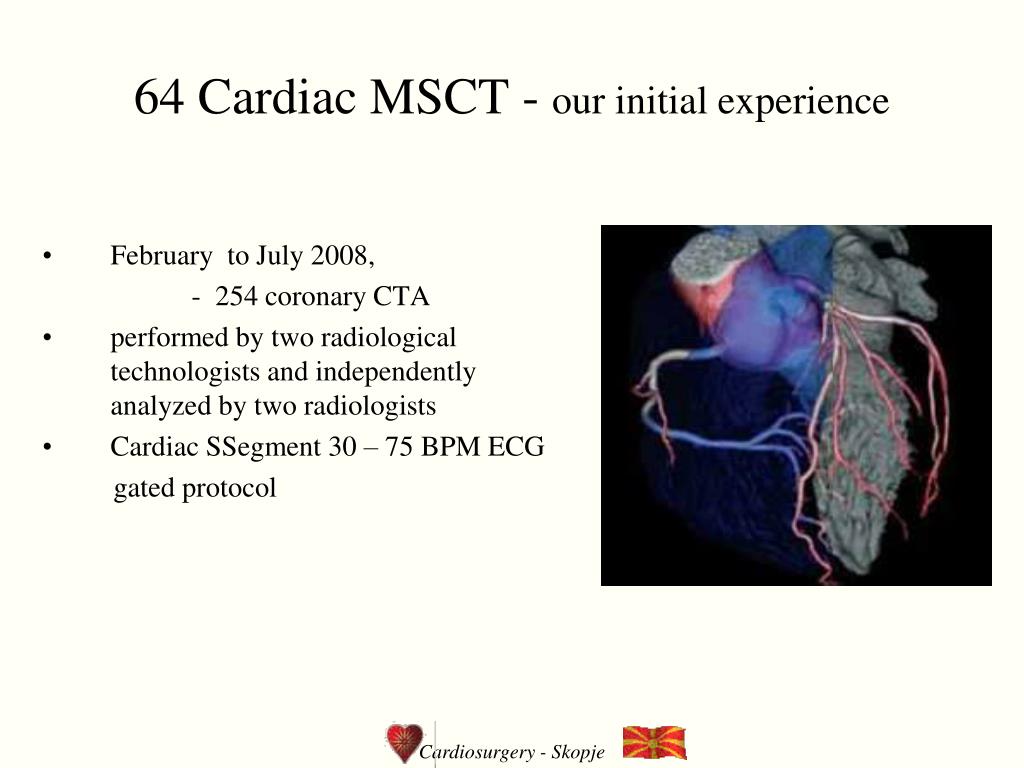 64 Cardiac MSCT - our initial experience

• February to July 2008,

- 254 coronary CTA

• performed by two radiological technologists and independently analyzed by two radiologists

• Cardiac SSegment 30 – 75 BPM ECG gated protocol

Cardiosurgery - Skopje